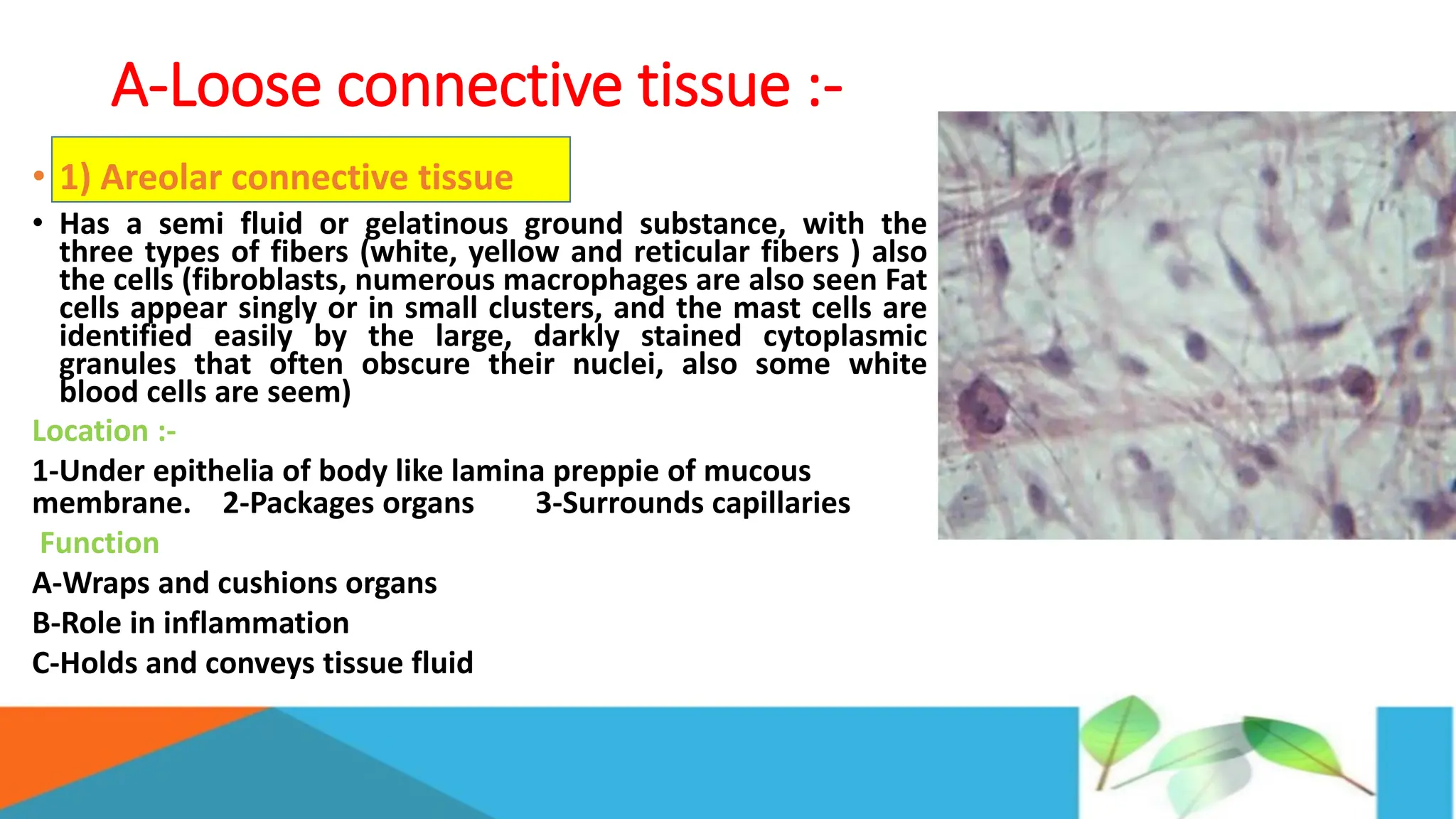 A-Loose connective tissue :-

• 1) Areolar connective tissue

• Has a semi fluid or gelatinous ground substance, with the three types of fibers (white, yellow and reticular fibers ) also the cells (fibroblasts, numerous macrophages are also seen Fat cells appear singly or in small clusters, and the mast cells are identified easily by the large, darkly stained cytoplasmic granules that often obscure their nuclei, also some white blood cells are seem)

Location :-

1-Under epithelia of body like lamina preppie of mucous membrane. 2-Packages organs 3-Surrounds capillaries

Function

A-Wraps and cushions organs

B-Role in inflammation

C-Holds and conveys tissue fluid